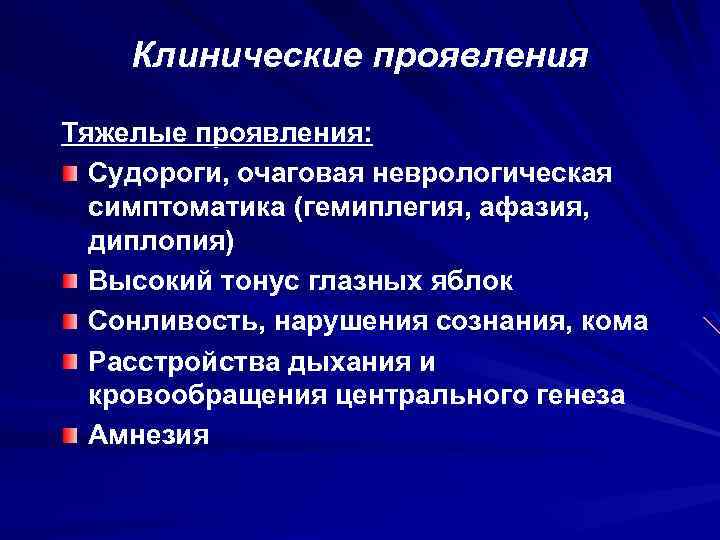 Клинические проявления

Тяжелые проявления:

Судороги, очаговая неврологическая симптоматика (гемиплегия, афазия, диплопия)

Высокий тонус глазных яблок

Сонливость, нарушения сознания, кома

Расстройства дыхания и кровообращения центрального генеза

Амнезия